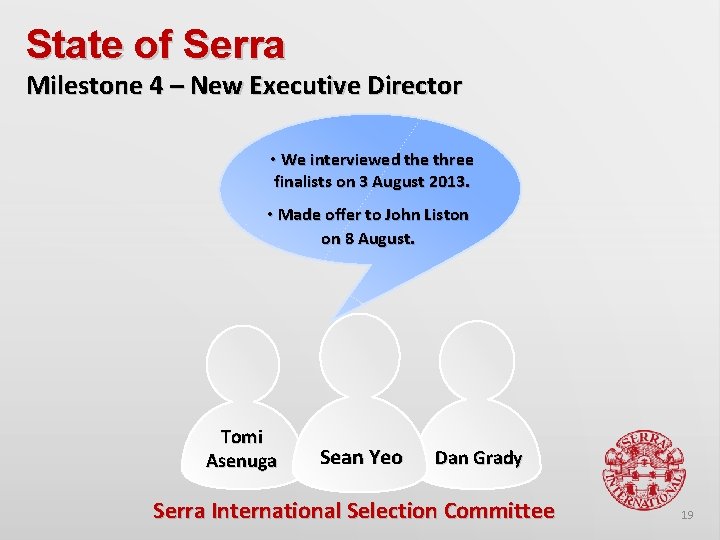 State of Serra
Milestone 4 – New Executive Director

• We interviewed the three finalists on 3 August 2013.

• Made offer to John Liston on 8 August.

Tomi Asenuga

Sean Yeo

Dan Grady

Serra International Selection Committee

SERRA INTERNATIONAL

19